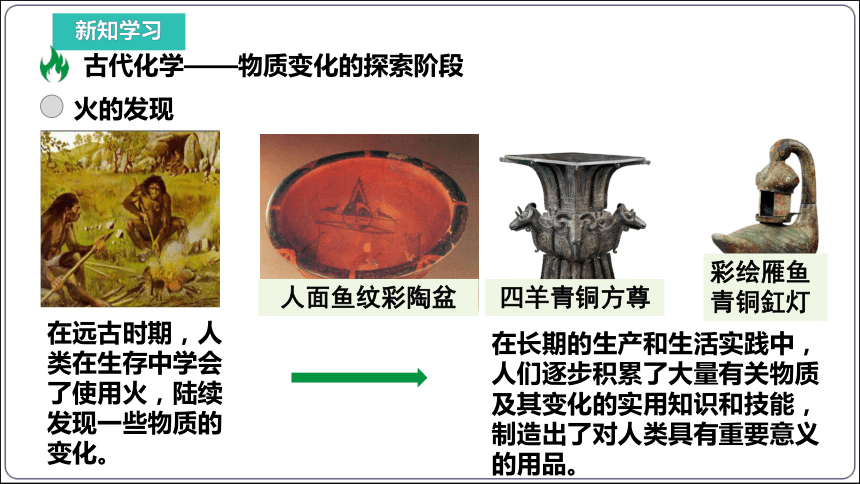 新知学习

古代化学——物质变化的探索阶段

火的发现

人面鱼纹彩陶盆

四羊青铜方尊

彩绘雁鱼青铜釭灯

在远古时期，人类在生存中学会了使用火，陆续发现一些物质的变化。

在长期的生产和生活实践中，人们逐步积累了大量有关物质及其变化的实用知识和技能，制造出了对人类具有重要意义的用品。